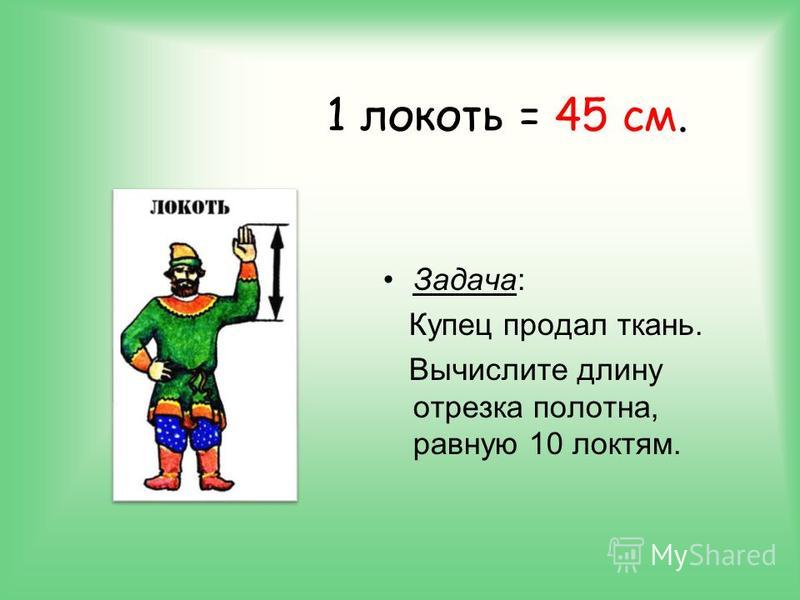 1 локоть = 45 см.

ЛОКОТЬ

• Задача:

Купец продал ткань.

Вычислите длину отрезка полотна, равную 10 локтям.

MyShared